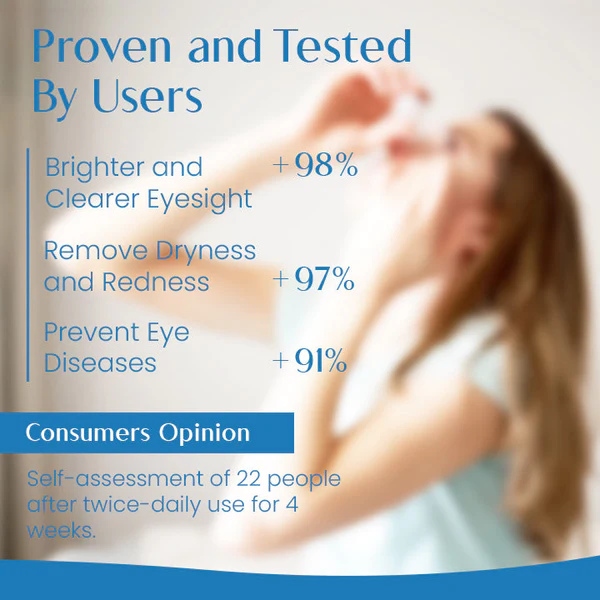 Proven and Tested By Users

Brighter and Clearer Eyesight +98%

Remove Dryness and Redness +97%

Prevent Eye Diseases +91%

Consumers Opinion

Self-assessment of 22 people after twice-daily use for 4 weeks.